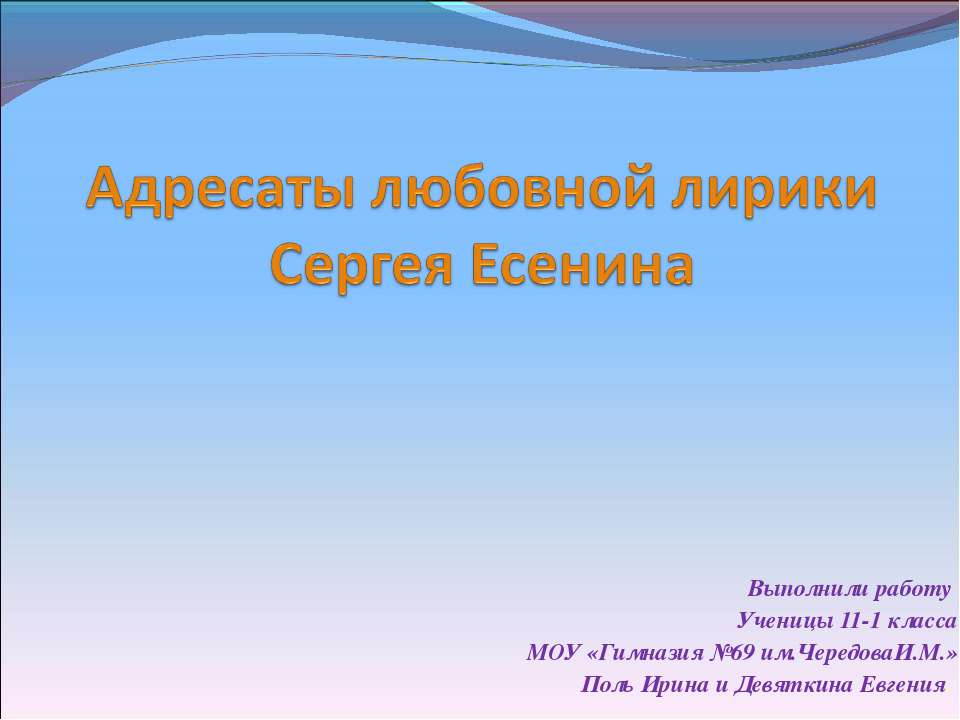 Адресаты любовной лирики Сергея Есенина

Выполнили работу
Ученицы 11-1 класса
МОУ «Гимназия №69 им.ЧередоваИ.М.»
Поль Ирина и Девяткина Евгения